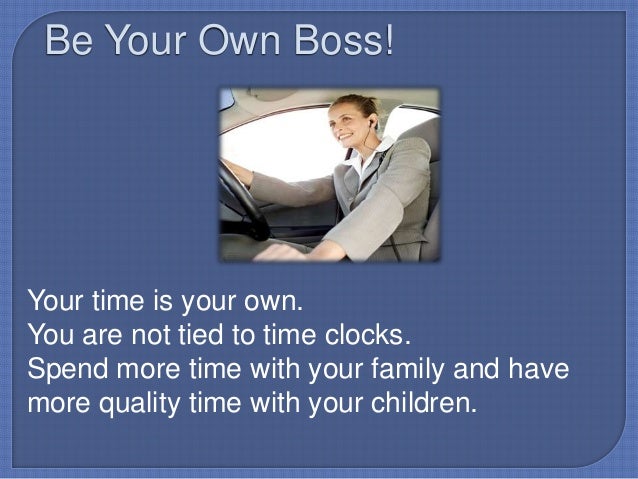 Be Your Own Boss!

Your time is your own.
You are not tied to time clocks.
Spend more time with your family and have more quality time with your children.